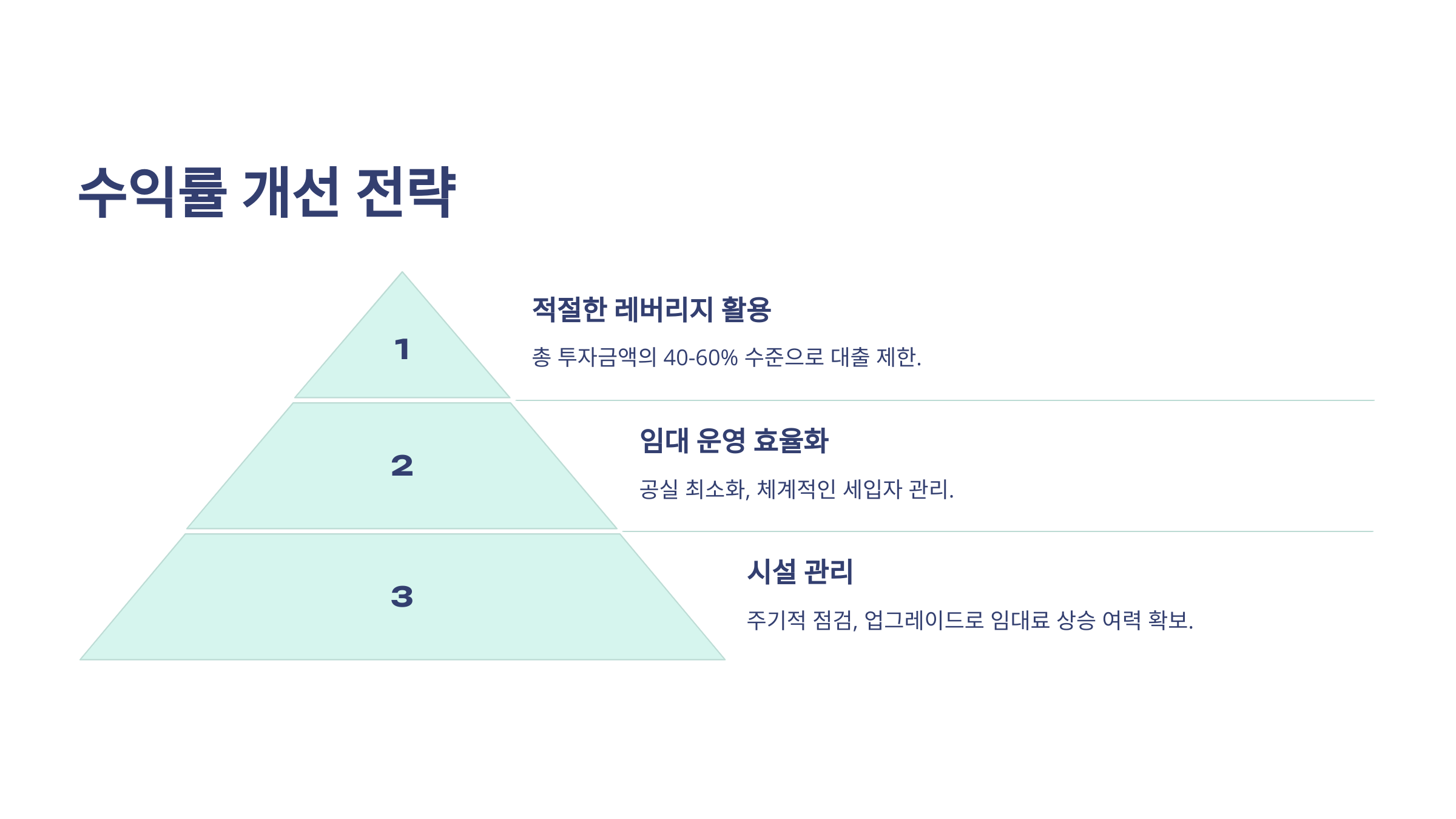 수익률 개선 전략

1

적절한 레버리지 활용

총 투자금액의 40-60% 수준으로 대출 제한.

2

임대 운영 효율화

공실 최소화, 체계적인 세입자 관리.

3

시설 관리

주기적 점검, 업그레이드로 임대료 상승 여력 확보.